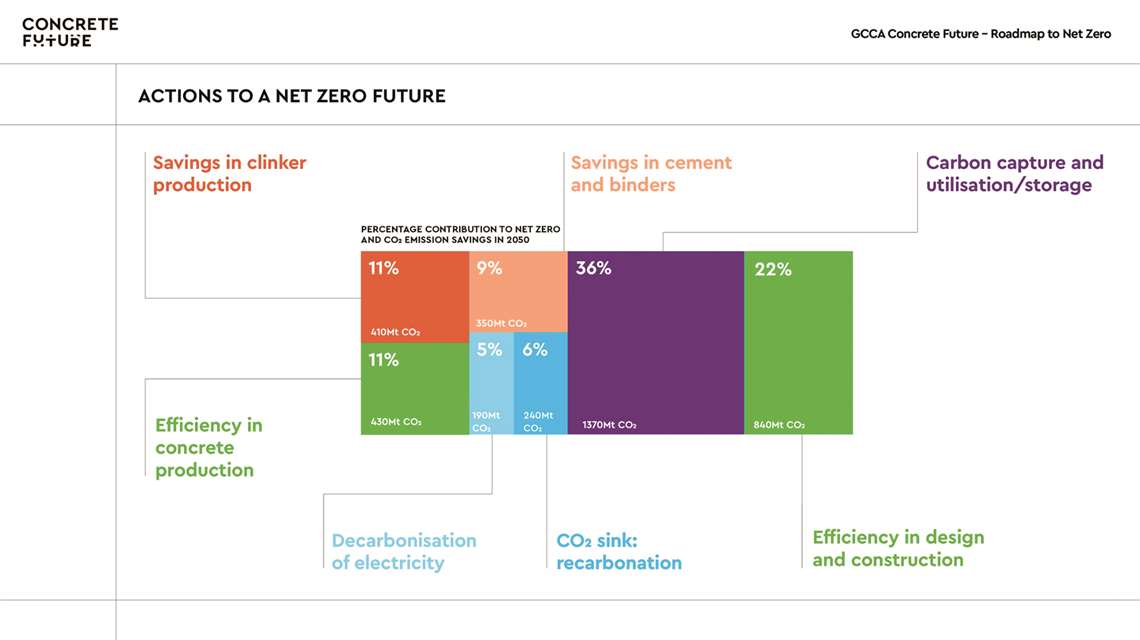 CONCRETE FUTURE

GCCA Concrete Future – Roadmap to Net Zero

ACTIONS TO A NET ZERO FUTURE

Savings in clinker production

Savings in cement and binders

Carbon capture and utilisation/storage

PERCENTAGE CONTRIBUTION TO NET ZERO AND $CO_2$ EMISSION SAVINGS IN 2050

11%

410Mt $CO_2$

9%

350Mt $CO_2$

36%

1370Mt $CO_2$

22%

840Mt $CO_2$

11%

430Mt $CO_2$

5%

190Mt $CO_2$

6%

240Mt $CO_2$

Efficiency in concrete production

Decarbonisation of electricity

$CO_2$ sink: recarbonation

Efficiency in design and construction